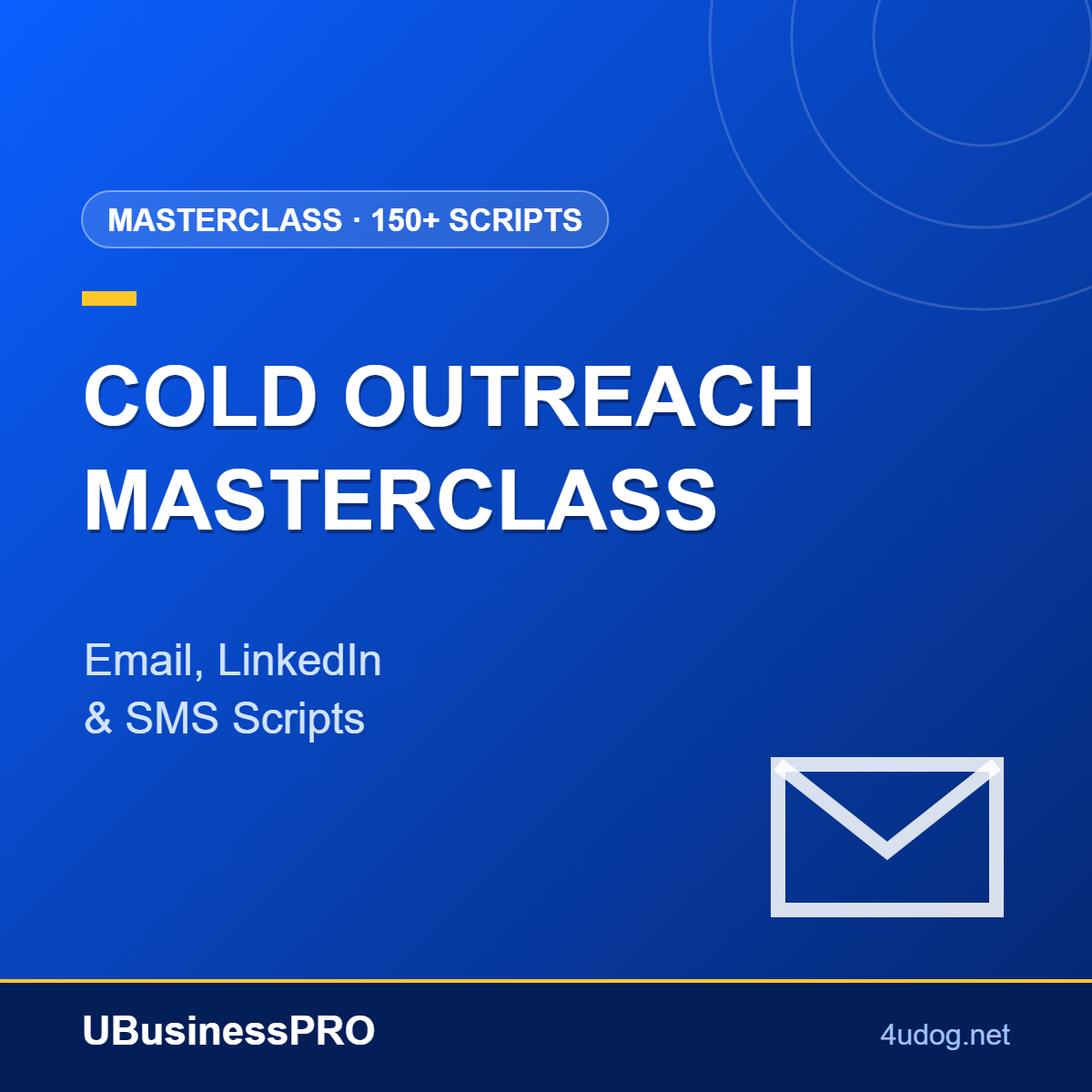 MASTERCLASS · 150+ SCRIPTS

COLD OUTREACH MASTERCLASS

Email, LinkedIn
& SMS Scripts

UBusinessPRO

4udog.net